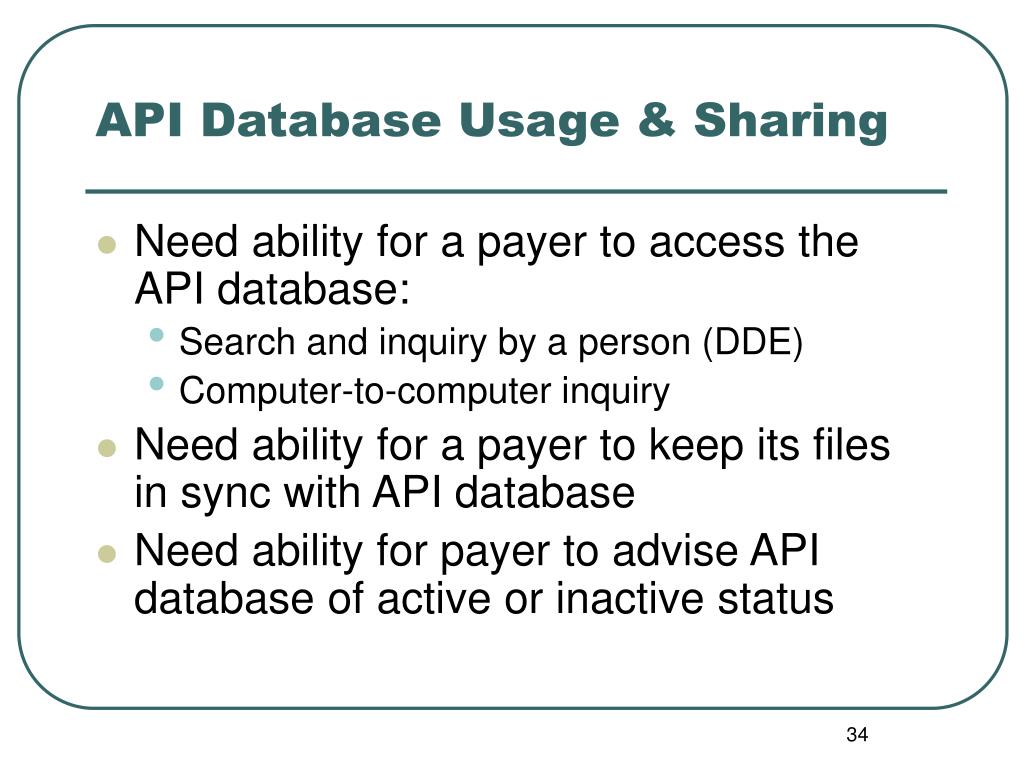 API Database Usage & Sharing

- Need ability for a payer to access the API database:
  - Search and inquiry by a person (DDE)
  - Computer-to-computer inquiry
- Need ability for a payer to keep its files in sync with API database
- Need ability for payer to advise API database of active or inactive status

34